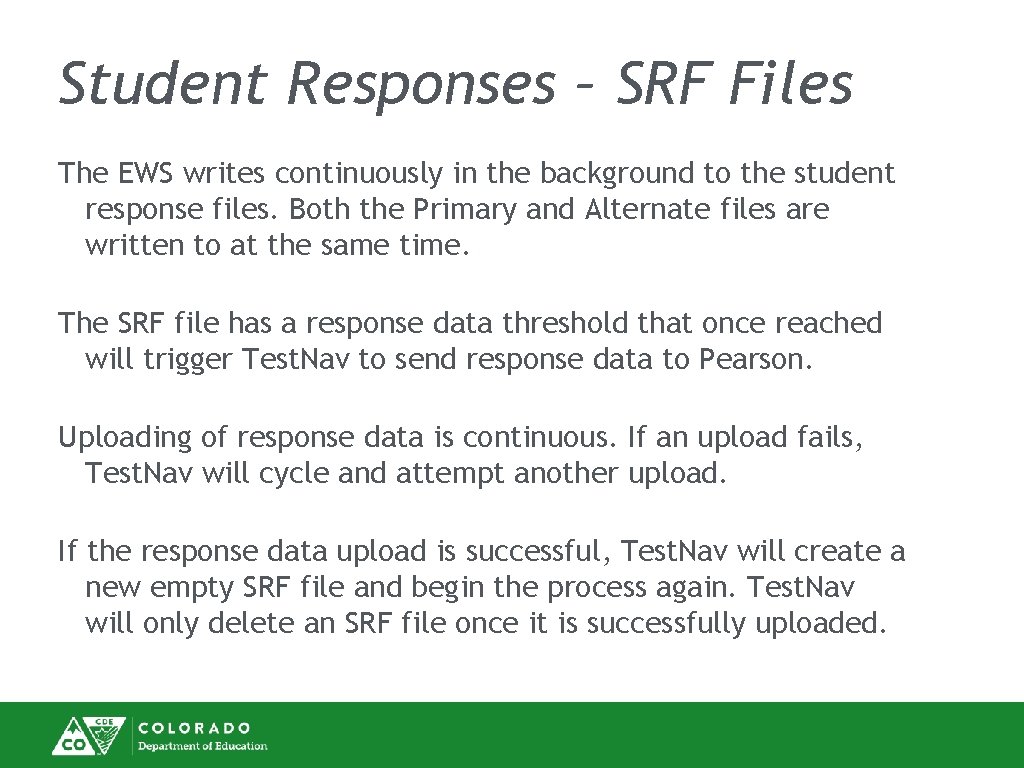 Student Responses – SRF Files

The EWS writes continuously in the background to the student response files. Both the Primary and Alternate files are written to at the same time.

The SRF file has a response data threshold that once reached will trigger Test.Nav to send response data to Pearson.

Uploading of response data is continuous. If an upload fails, Test.Nav will cycle and attempt another upload.

If the response data upload is successful, Test.Nav will create a new empty SRF file and begin the process again. Test.Nav will only delete an SRF file once it is successfully uploaded.

CDE
CO
COLORADO
Department of Education